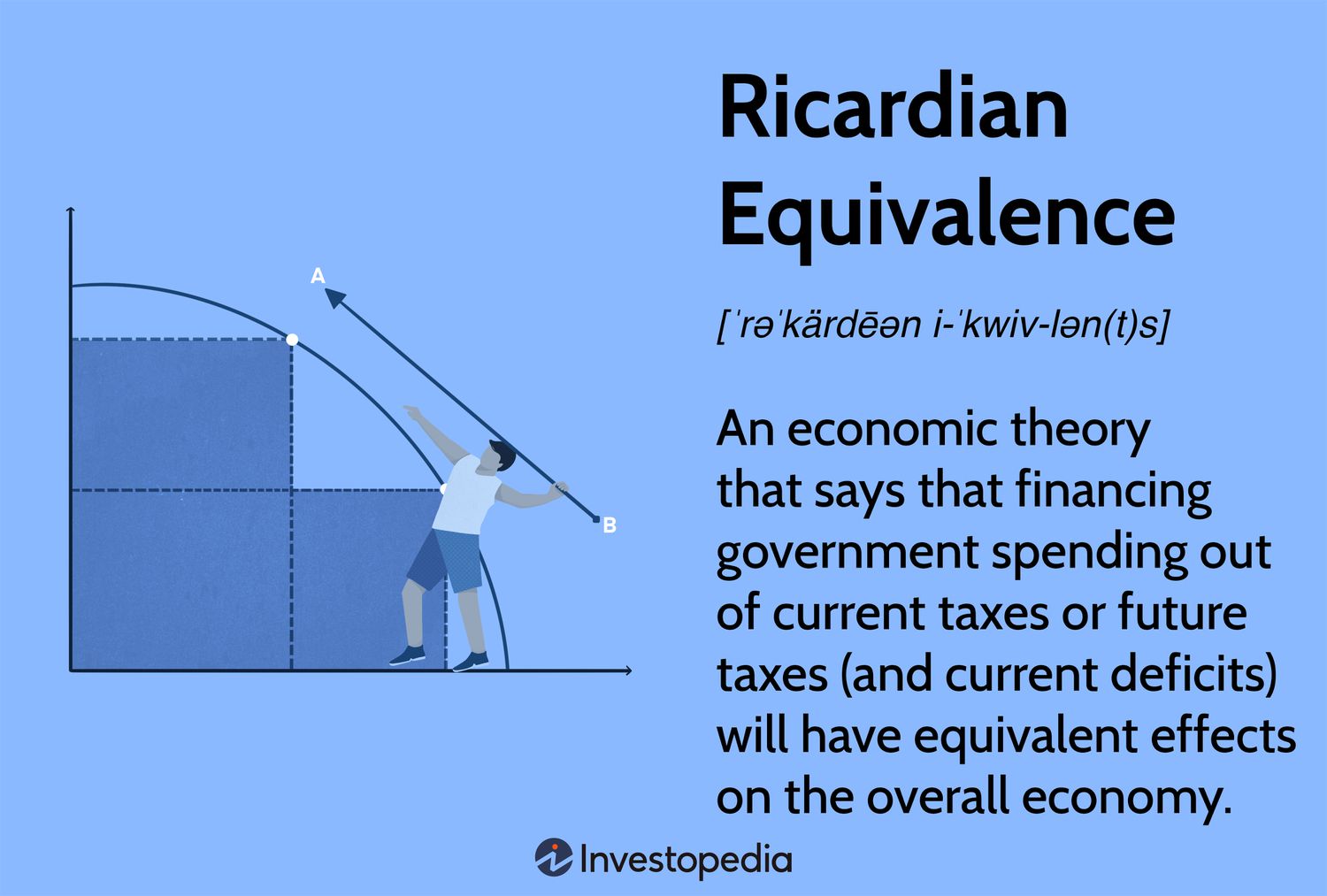 A

B

Ricardian Equivalence

[ˈrəˈkärdēən i-ˈkwiv-lən(t)s]

An economic theory that says that financing government spending out of current taxes or future taxes (and current deficits) will have equivalent effects on the overall economy.

Investopedia